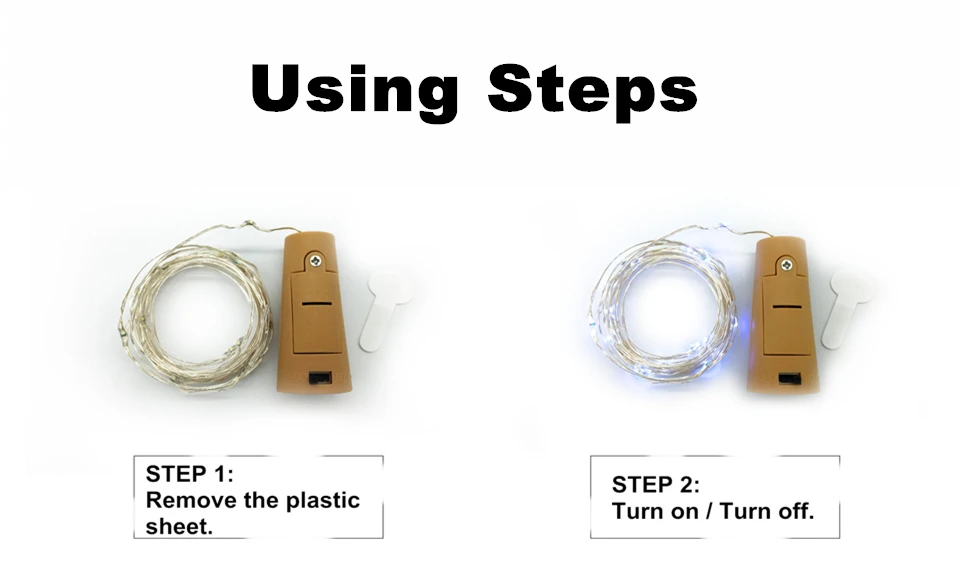 Using Steps

STEP 1:
Remove the plastic sheet.

STEP 2:
Turn on / Turn off.